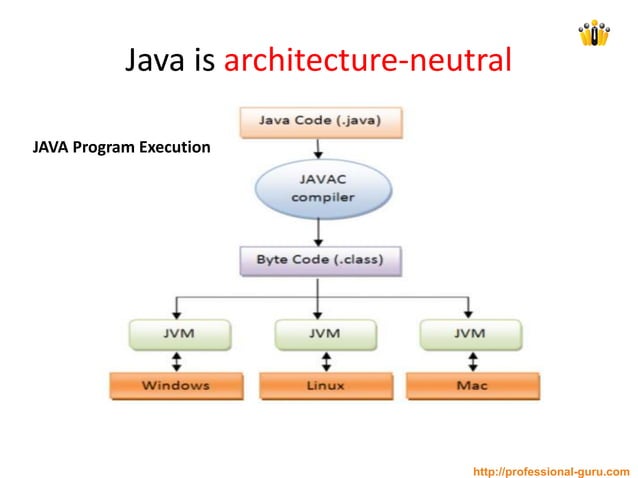 Java is architecture-neutral

JAVA Program Execution

Java Code (.java)

JAVAC compiler

Byte Code (.class)

JVM

JVM

JVM

Windows

Linux

Mac

http://professional-guru.com